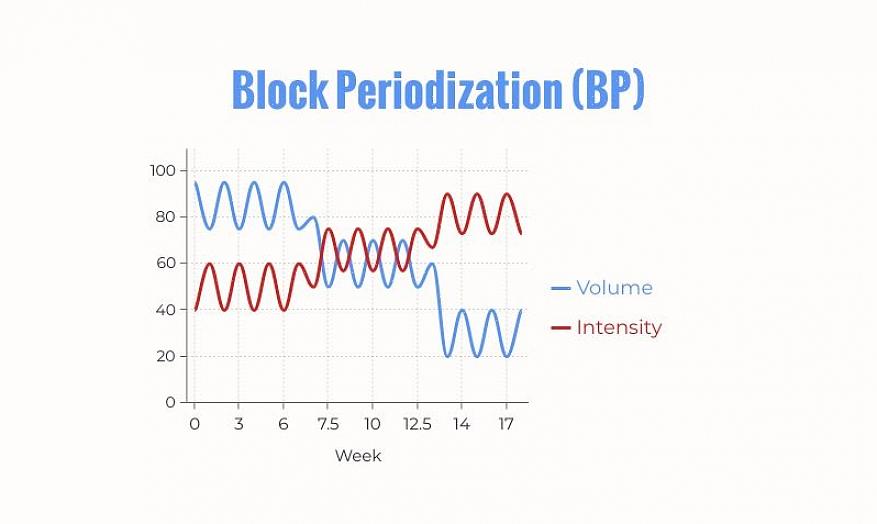 Block Periodization (BP)

100
80
60
40
20
0

0 3 6 7.5 10 12.5 14 17

Week

Volume
Intensity